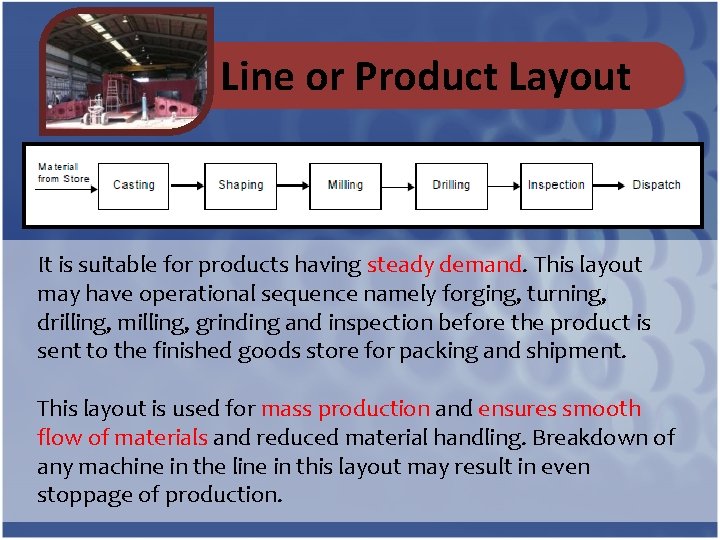 Line or Product Layout

Material from Store

Casting

Shaping

Milling

Drilling

Inspection

Dispatch

It is suitable for products having steady demand. This layout may have operational sequence namely forging, turning, drilling, milling, grinding and inspection before the product is sent to the finished goods store for packing and shipment.

This layout is used for mass production and ensures smooth flow of materials and reduced material handling. Breakdown of any machine in the line in this layout may result in even stoppage of production.